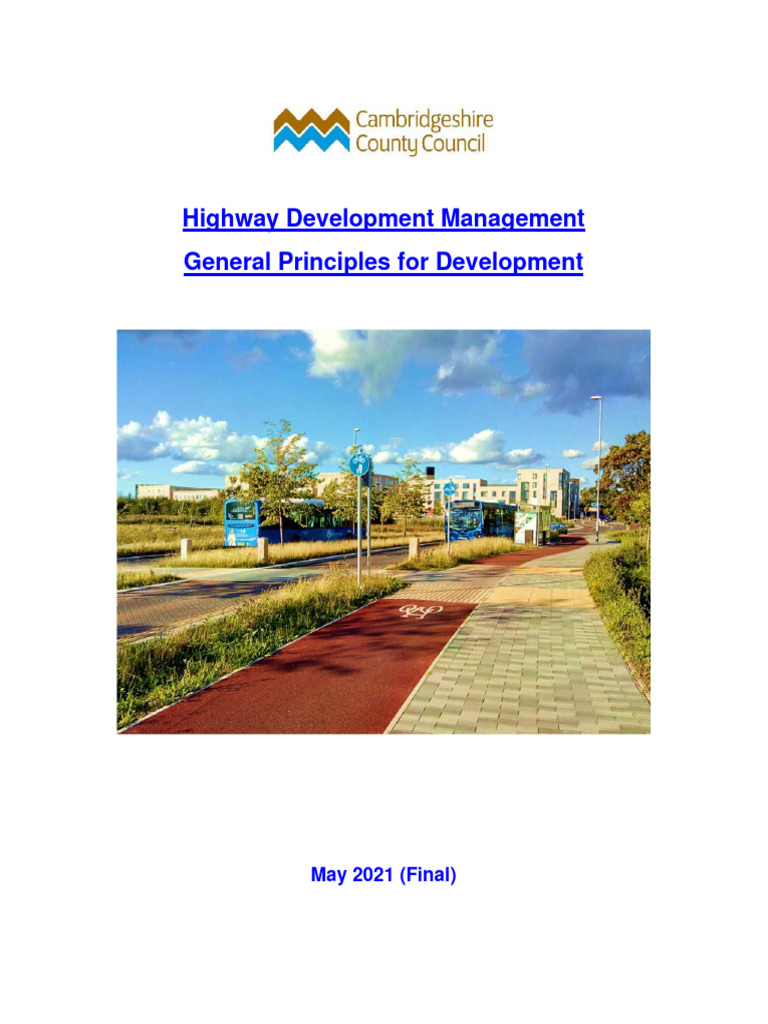 Cambridgeshire County Council

Highway Development Management

General Principles for Development

May 2021 (Final)